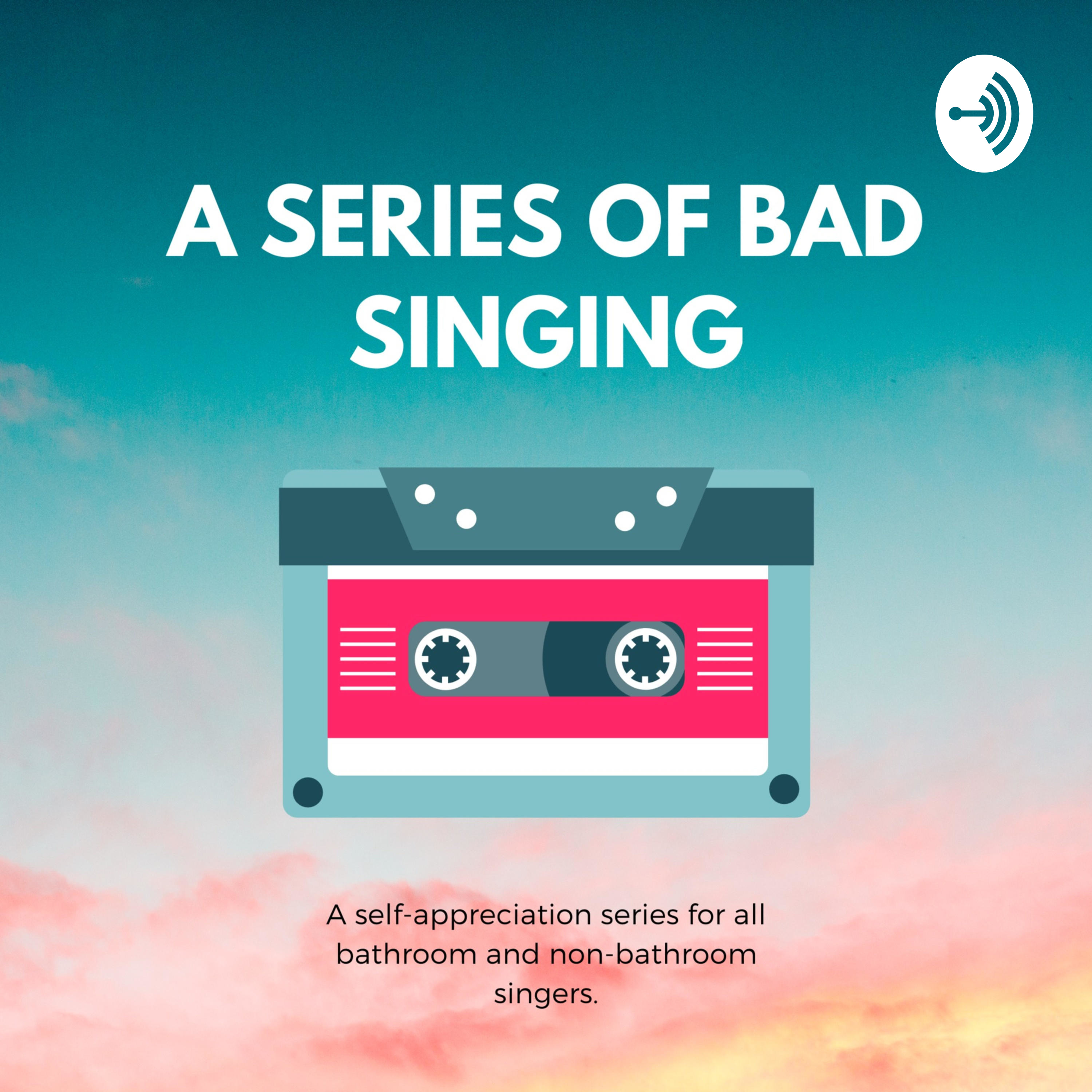 A SERIES OF BAD SINGING

A self-appreciation series for all bathroom and non-bathroom singers.